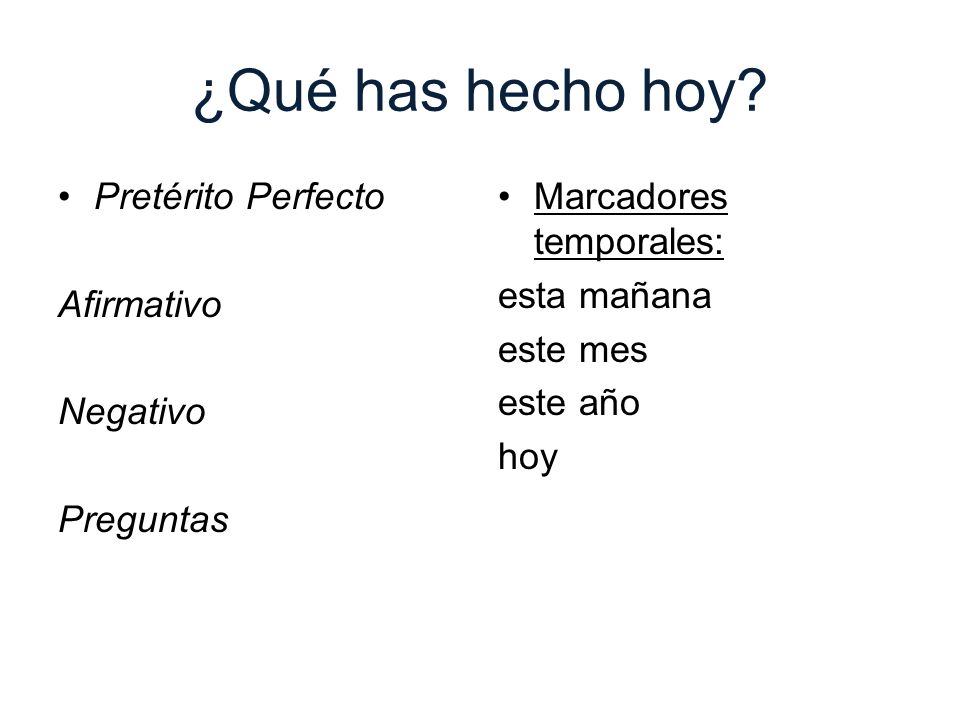 ¿Qué has hecho hoy?

• Pretérito Perfecto

Afirmativo

Negativo

Preguntas

• Marcadores temporales:

esta mañana

este mes

este año

hoy